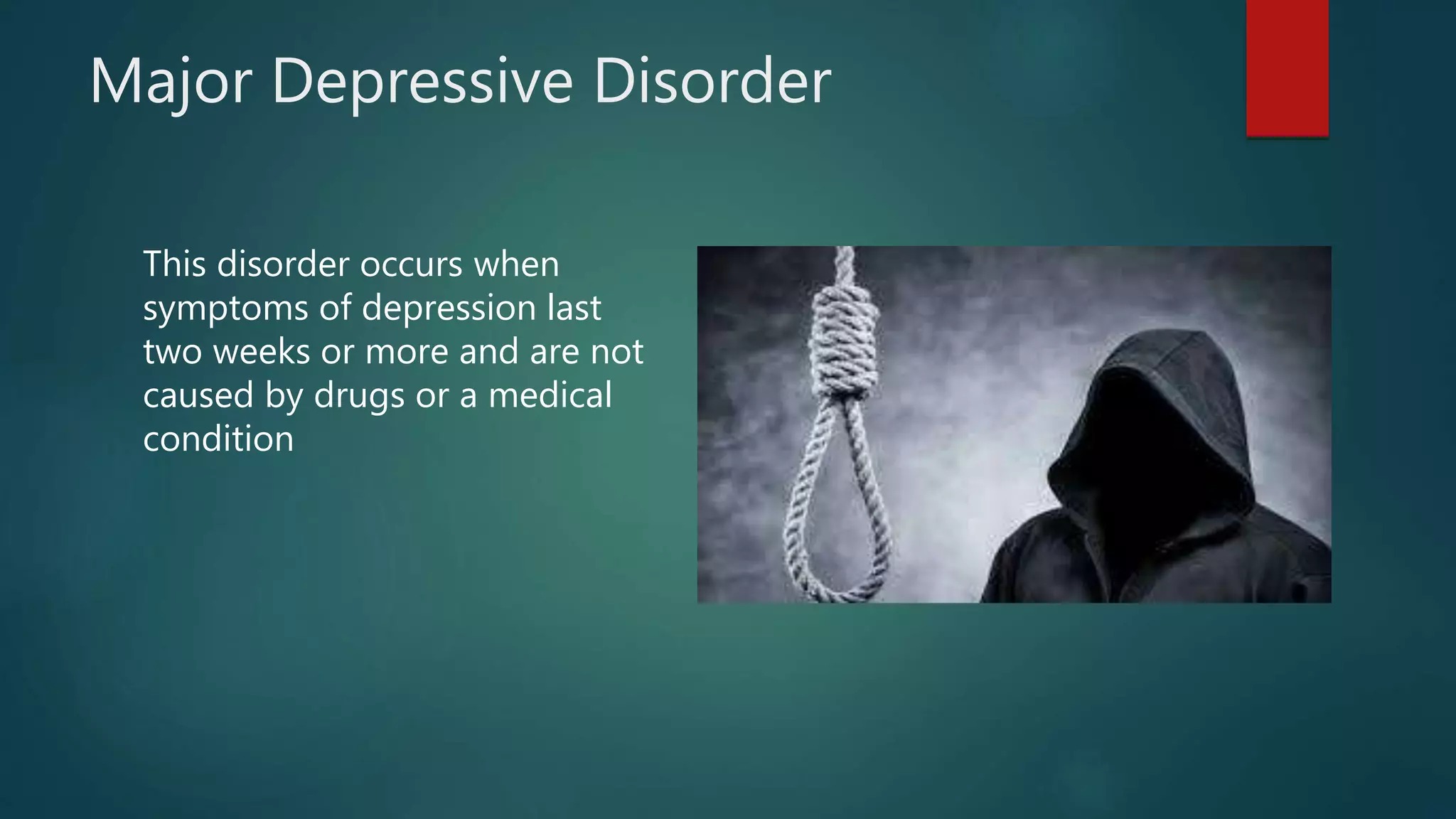 Major Depressive Disorder

This disorder occurs when symptoms of depression last two weeks or more and are not caused by drugs or a medical condition